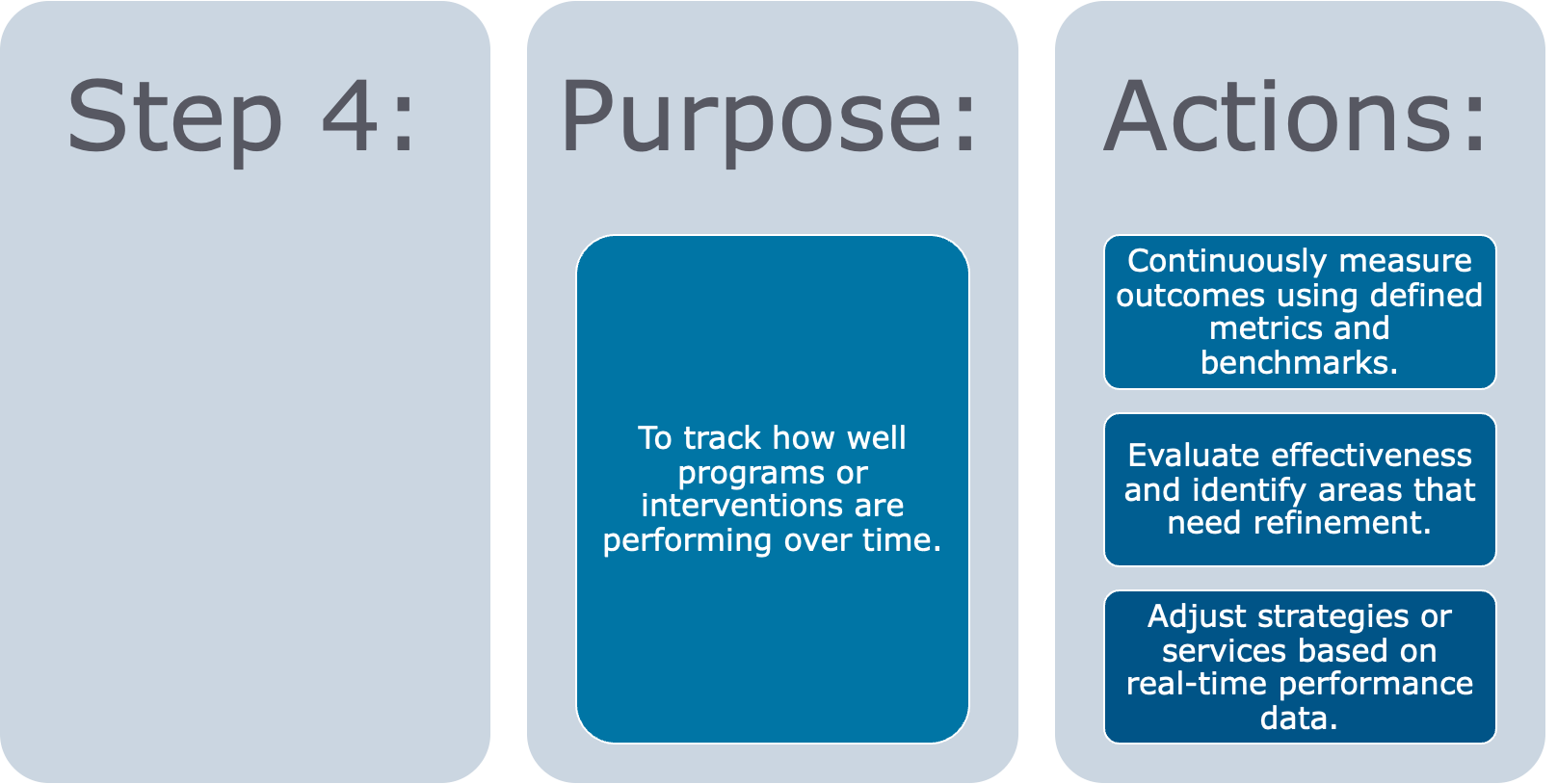 Step 4:

Purpose:

To track how well programs or interventions are performing over time.

Actions:

Continuously measure outcomes using defined metrics and benchmarks.

Evaluate effectiveness and identify areas that need refinement.

Adjust strategies or services based on real-time performance data.